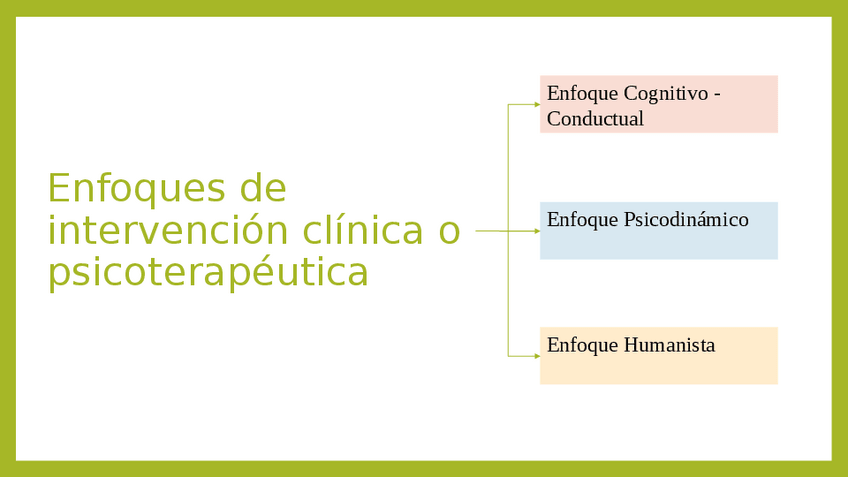 Enfoques de intervención clínica o psicoterapéutica

Enfoque Cognitivo - Conductual

Enfoque Psicodinámico

Enfoque Humanista